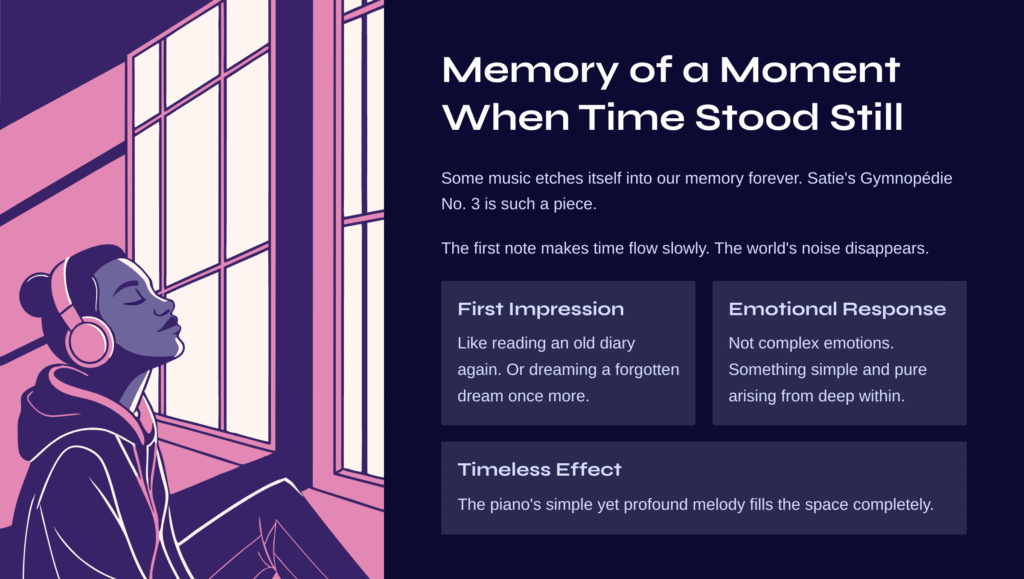 Memory of a Moment When Time Stood Still

Some music etches itself into our memory forever. Satie's Gymnopédie No. 3 is such a piece.

The first note makes time flow slowly. The world's noise disappears.

First Impression

Like reading an old diary again. Or dreaming a forgotten dream once more.

Emotional Response

Not complex emotions. Something simple and pure arising from deep within.

Timeless Effect

The piano's simple yet profound melody fills the space completely.